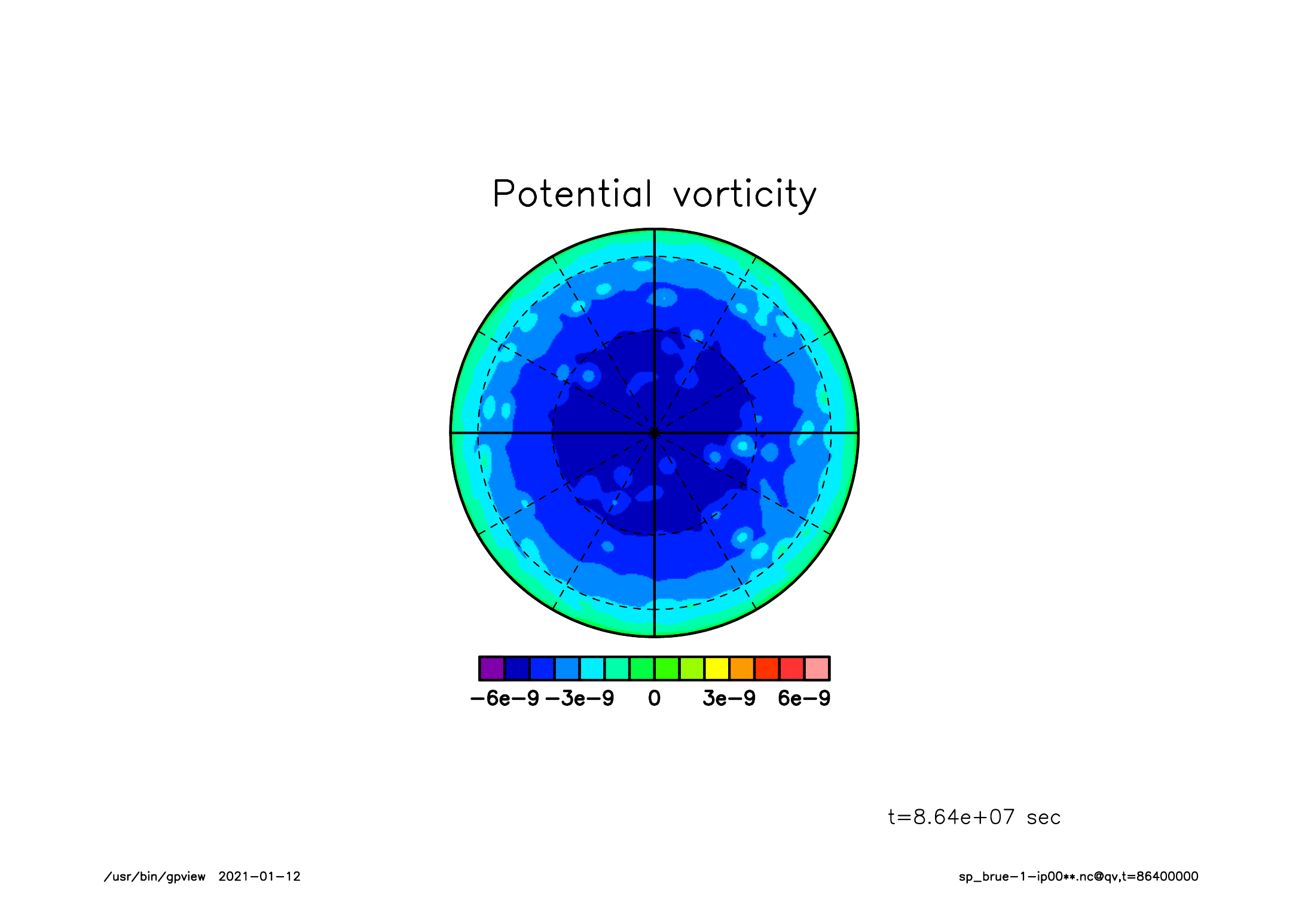 Potential vorticity

−6e−9 −3e−9 0 3e−9 6e−9

t=8.64e+07 sec

/usr/bin/gpview 2021−01−12

sp_brue−1−ip00**.nc@qv,t=86400000